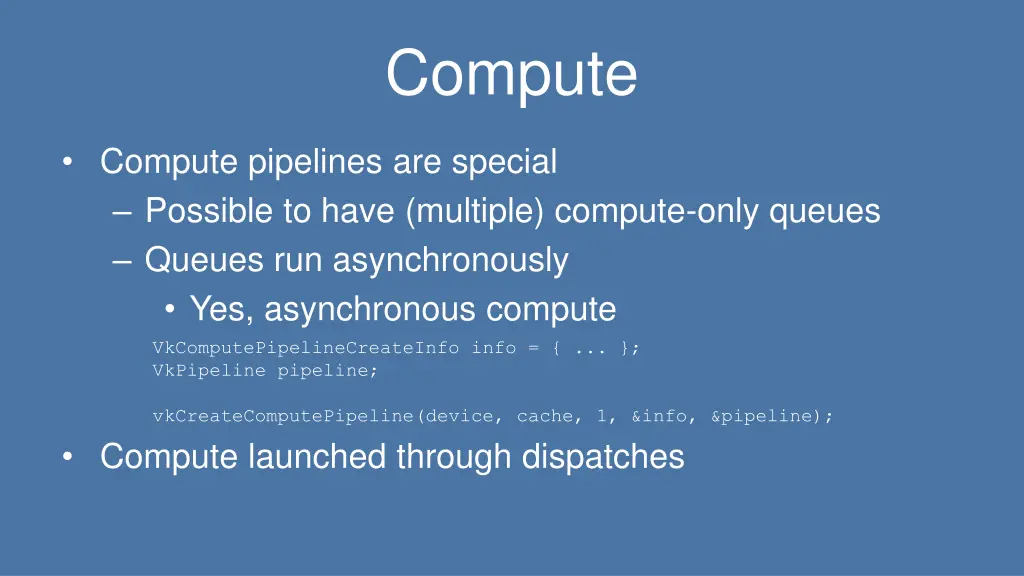 Compute

• Compute pipelines are special
– Possible to have (multiple) compute-only queues
– Queues run asynchronously
• Yes, asynchronous compute

VkComputePipelineCreateInfo info = { ... };
VkPipeline pipeline;

vkCreateComputePipeline(device, cache, 1, &info, &pipeline);

• Compute launched through dispatches